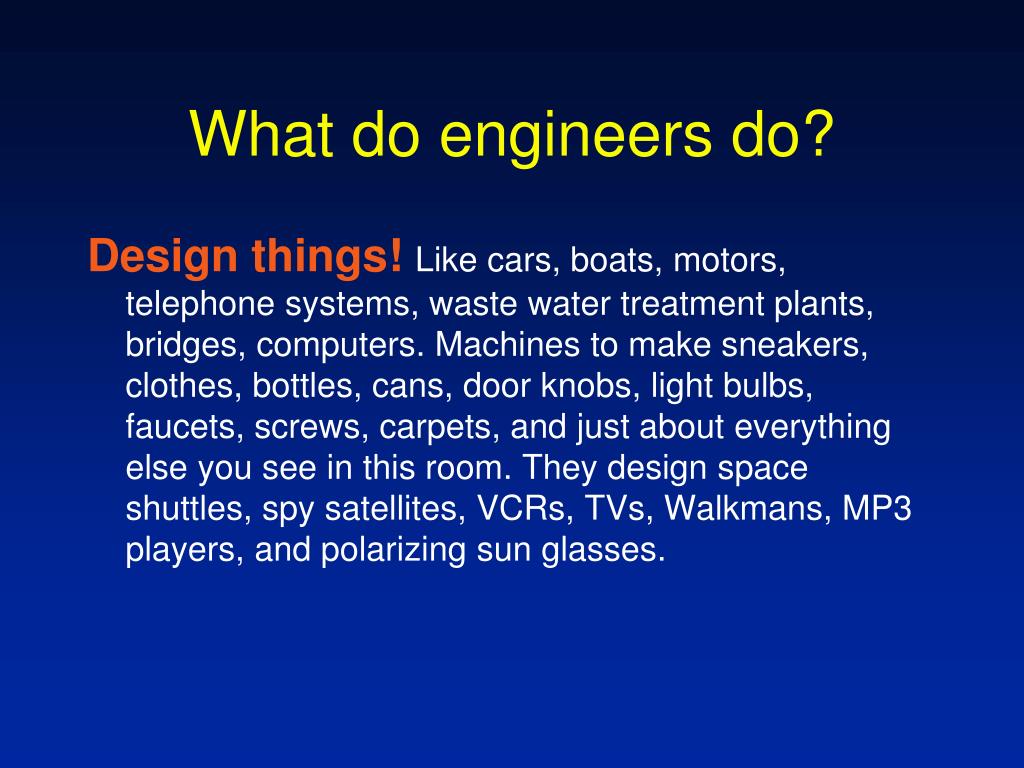 What do engineers do?

Design things! Like cars, boats, motors, telephone systems, waste water treatment plants, bridges, computers. Machines to make sneakers, clothes, bottles, cans, door knobs, light bulbs, faucets, screws, carpets, and just about everything else you see in this room. They design space shuttles, spy satellites, VCRs, TVs, Walkmans, MP3 players, and polarizing sun glasses.